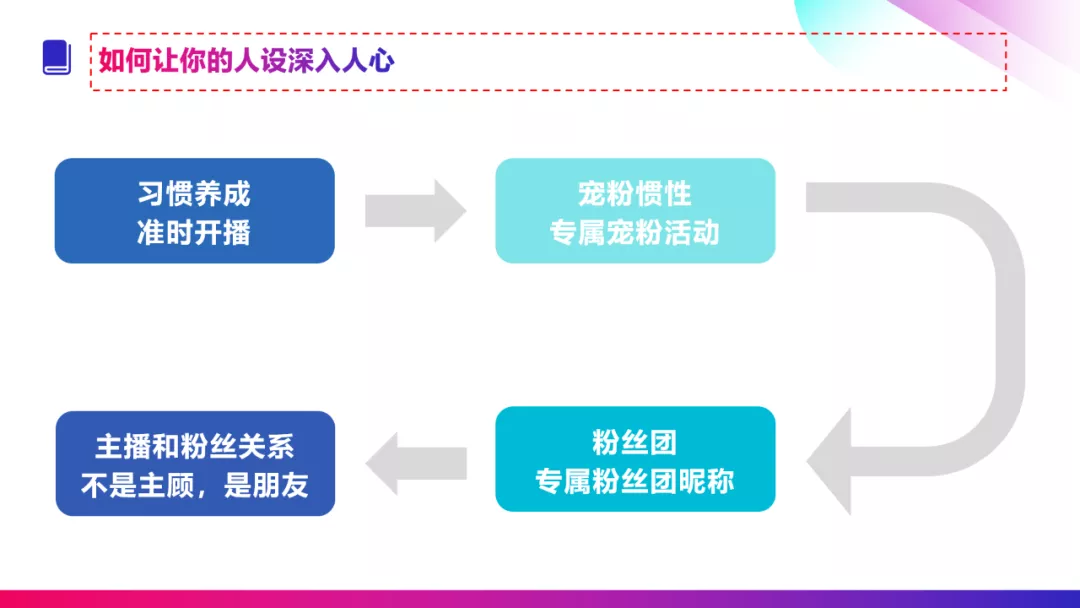 如何让你的人设深入人心

习惯养成
准时开播

宠粉惯性
专属宠粉活动

粉丝团
专属粉丝团昵称

主播和粉丝关系
不是主顾，是朋友